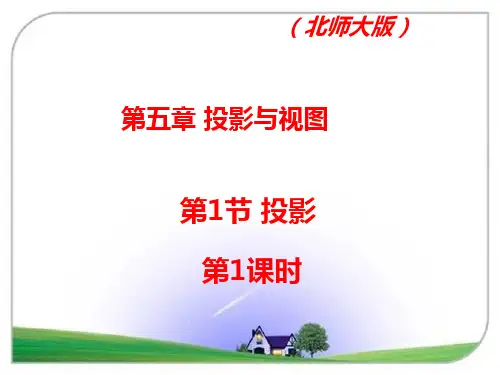 （北师大版）

第五章 投影与视图

第1节 投影

第1课时